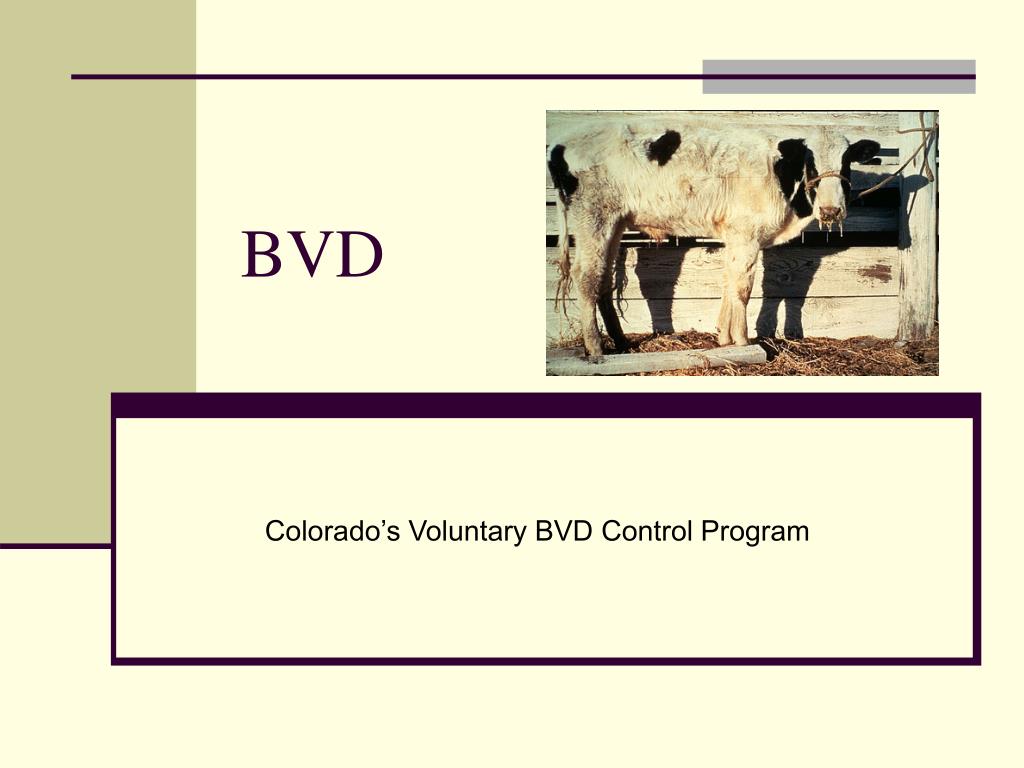 BVD

Colorado’s Voluntary BVD Control Program